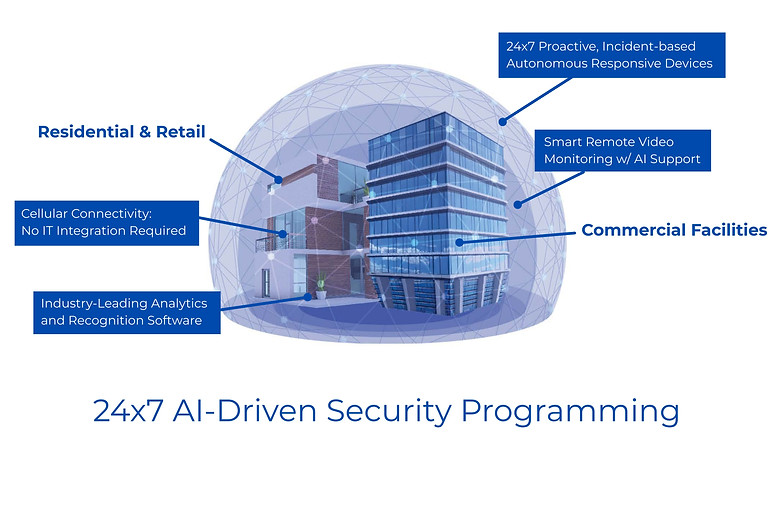 24x7 Proactive, Incident-based Autonomous Responsive Devices

Residential & Retail

Smart Remote Video Monitoring w/ AI Support

Cellular Connectivity: No IT Integration Required

Commercial Facilities

Industry-Leading Analytics and Recognition Software

24x7 AI-Driven Security Programming